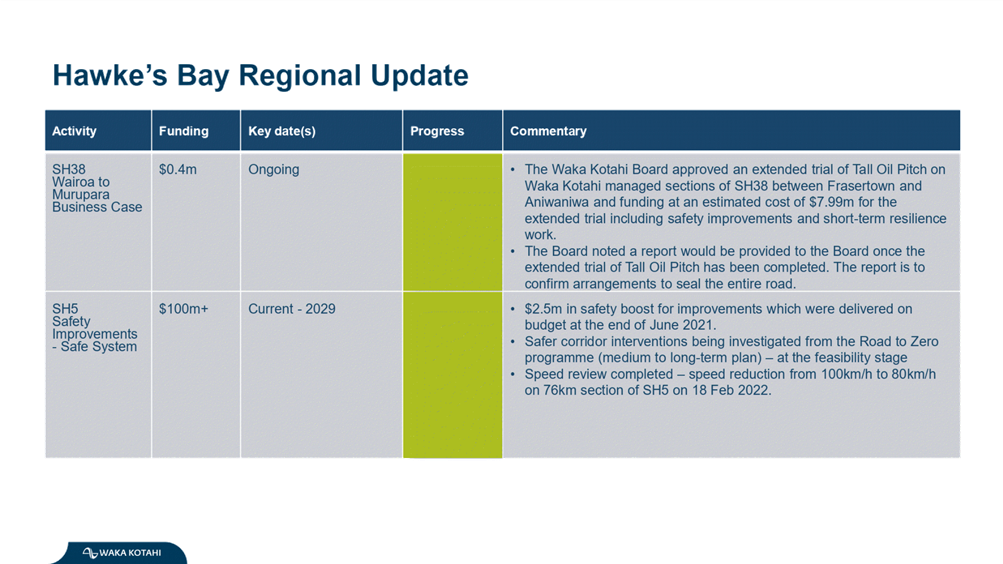 Hawke's Bay Regional Update

| Activity | Funding | Key date(s) | Progress | Commentary |
|---|---|---|---|---|
| SH38 Wairoa to Murupara Business Case | $0.4m | Ongoing | | • The Waka Kotahi Board approved an extended trial of Tall Oil Pitch on Waka Kotahi managed sections of SH38 between Frasertown and Aniwaniwa and funding at an estimated cost of $7.99m for the extended trial including safety improvements and short-term resilience work. • The Board noted a report would be provided to the Board once the extended trial of Tall Oil Pitch has been completed. The report is to confirm arrangements to seal the entire road. |
| SH5 Safety Improvements - Safe System | $100m+ | Current - 2029 | | • $2.5m in safety boost for improvements which were delivered on budget at the end of June 2021. • Safer corridor interventions being investigated from the Road to Zero programme (medium to long-term plan) – at the feasibility stage • Speed review completed – speed reduction from 100km/h to 80km/h on 76km section of SH5 on 18 Feb 2022. |

WAKA KOTAHI